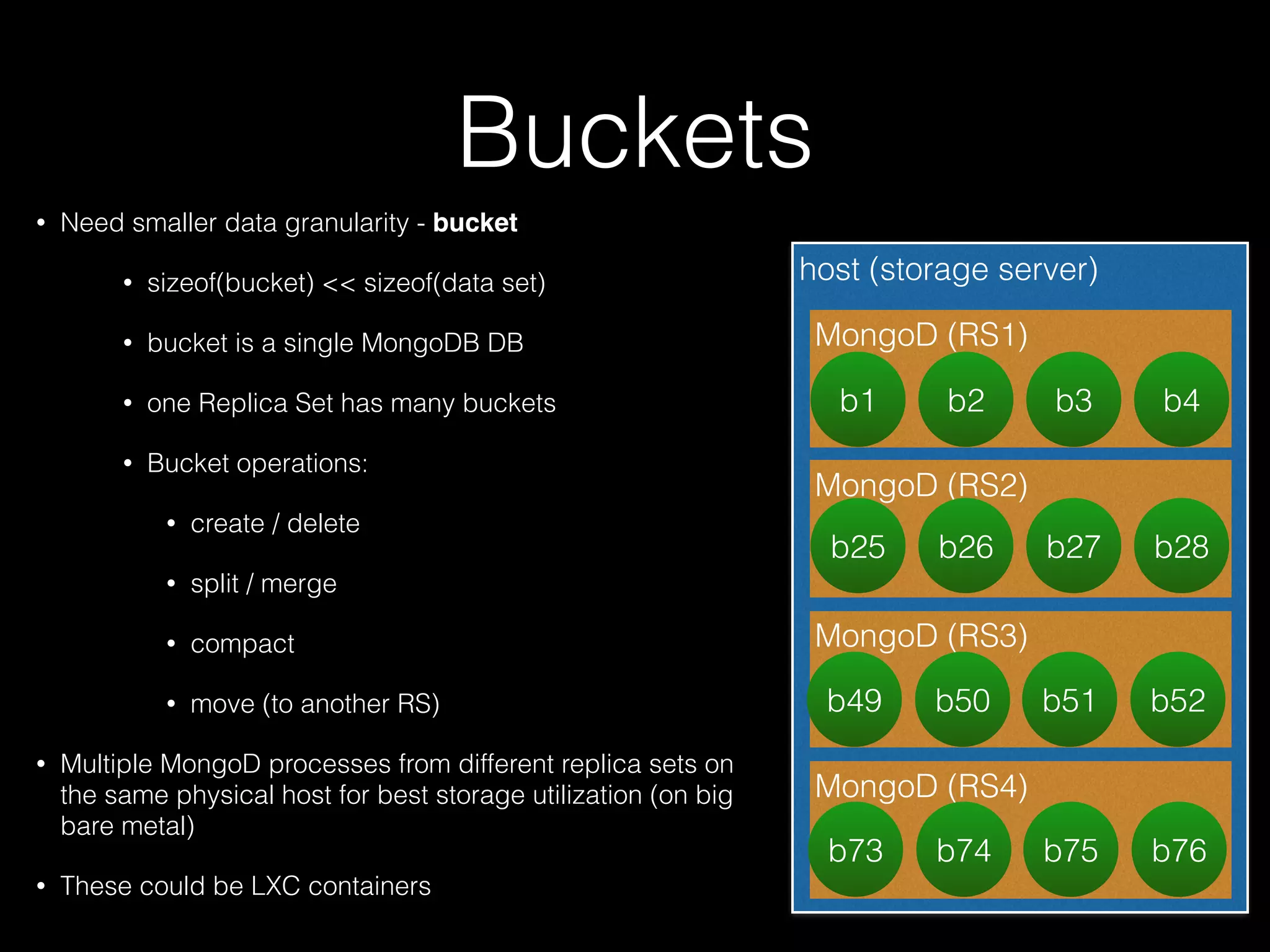 Buckets

• Need smaller data granularity - **bucket**

• sizeof(bucket) << sizeof(data set)

• bucket is a single MongoDB DB

• one Replica Set has many buckets

• Bucket operations:

• create / delete

• split / merge

• compact

• move (to another RS)

• Multiple MongoD processes from different replica sets on the same physical host for best storage utilization (on big bare metal)

• These could be LXC containers

host (storage server)

MongoD (RS1)

b1 b2 b3 b4

MongoD (RS2)

b25 b26 b27 b28

MongoD (RS3)

b49 b50 b51 b52

MongoD (RS4)

b73 b74 b75 b76